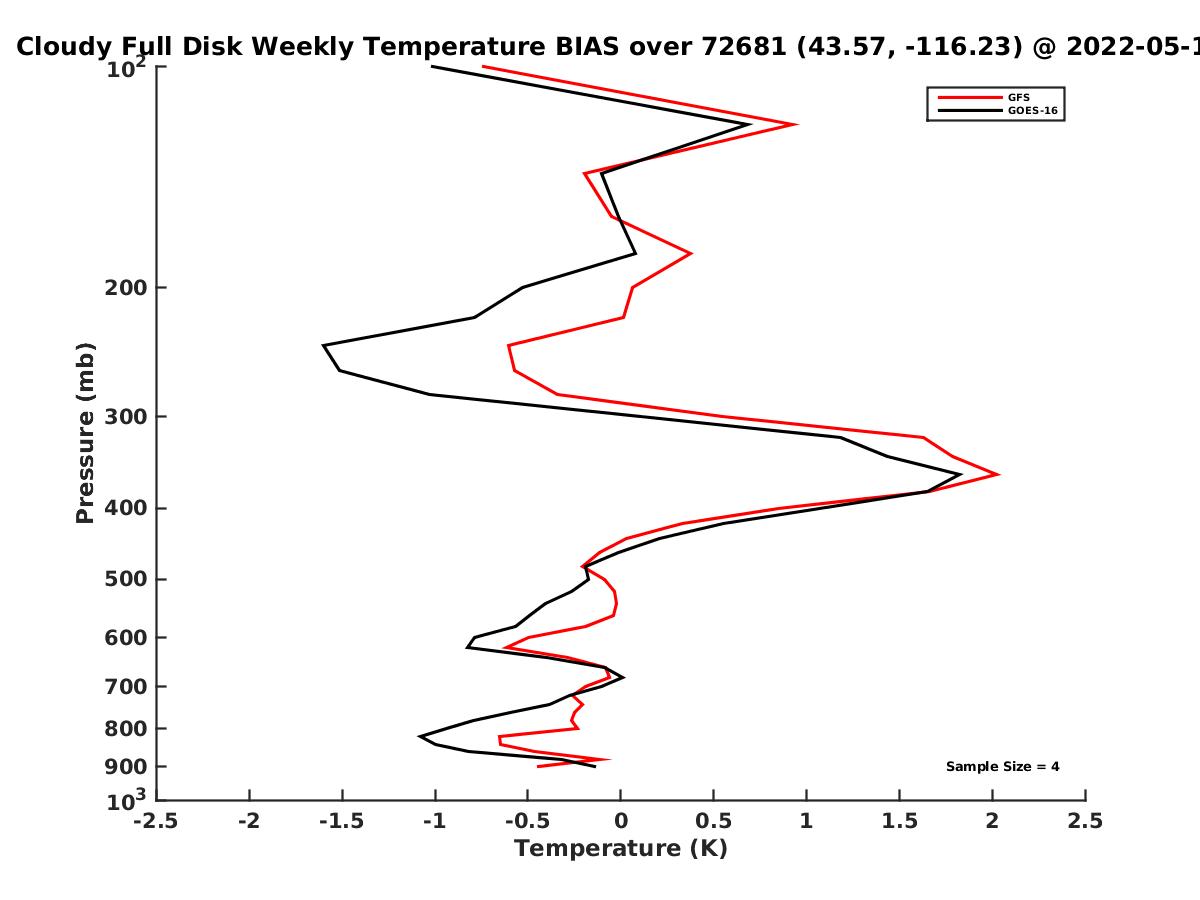 Cloudy Full Disk Weekly Temperature BIAS over 72681 (43.57, -116.23) @ 2022-05-1

GFS
GOES-16

Pressure (mb)

$10^2$
200
300
400
500
600
700
800
900
$10^3$

Sample Size = 4

-2.5 -2 -1.5 -1 -0.5 0 0.5 1 1.5 2 2.5

Temperature (K)